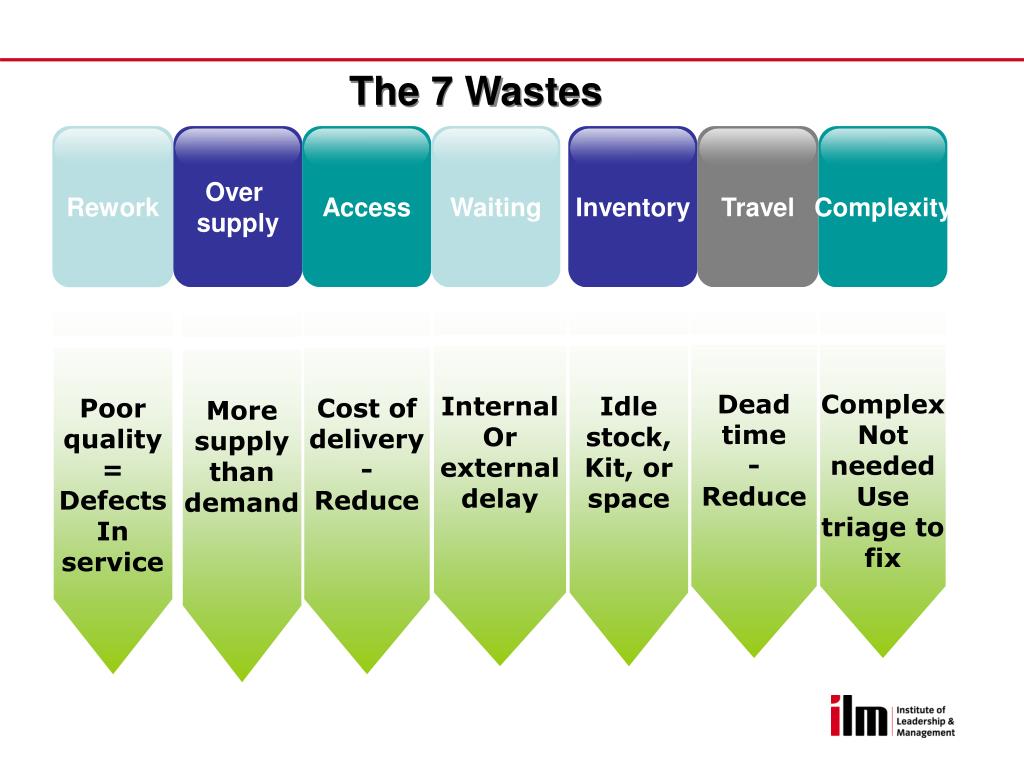 The 7 Wastes

Rework

Over supply

Access

Waiting

Inventory

Travel

Complexity

Poor quality = Defects In service

More supply than demand

Cost of delivery - Reduce

Internal Or external delay

Idle stock, Kit, or space

Dead time - Reduce

Complex Not needed Use triage to fix

ilm Institute of Leadership & Management